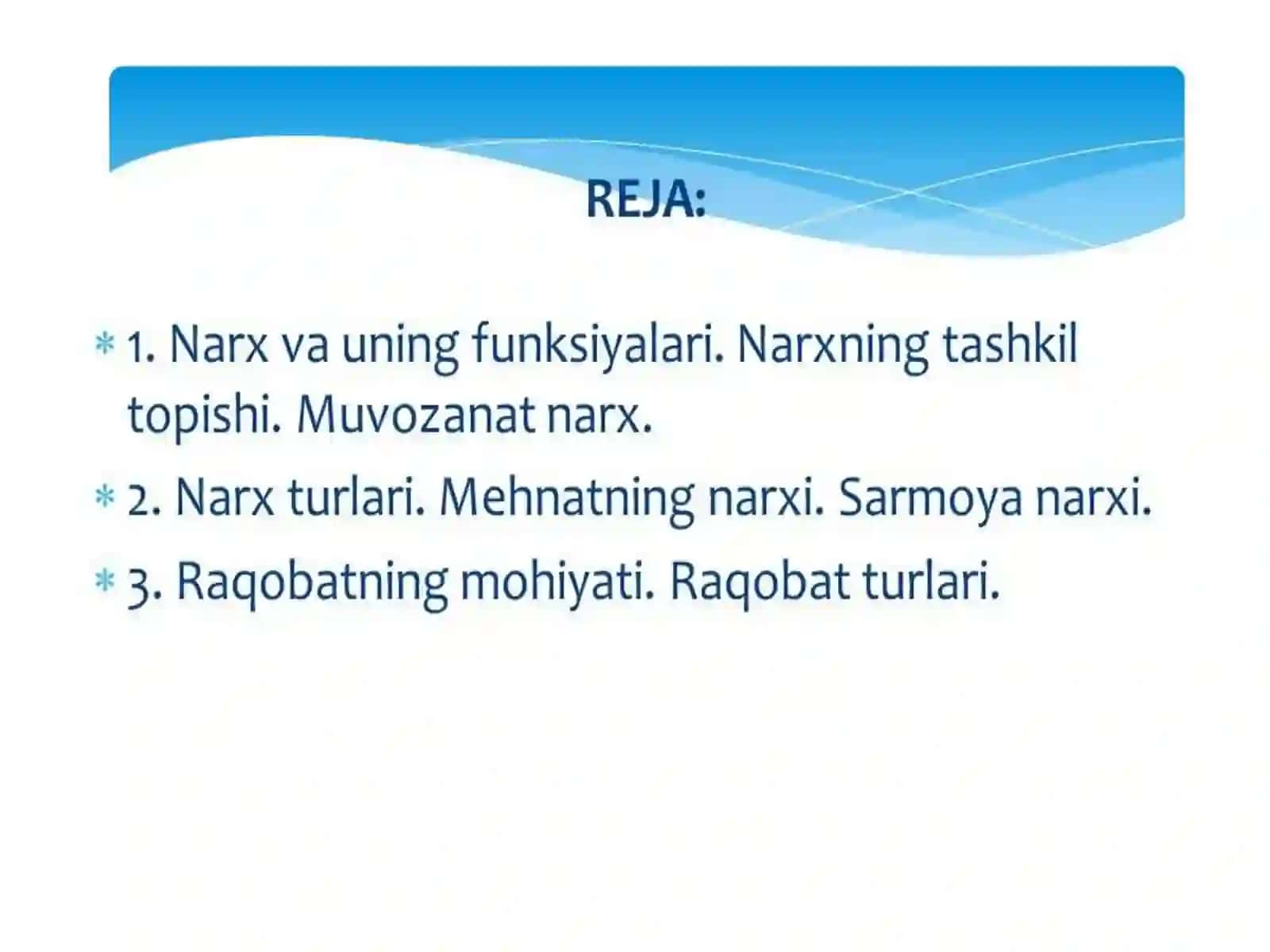 REJA:

* 1. Narx va uning funksiyalari. Narxning tashkil topishi. Muvozanat narx.
* 2. Narx turlari. Mehnatning narxi. Sarmoya narxi.
* 3. Raqobatning mohiyati. Raqobat turlari.